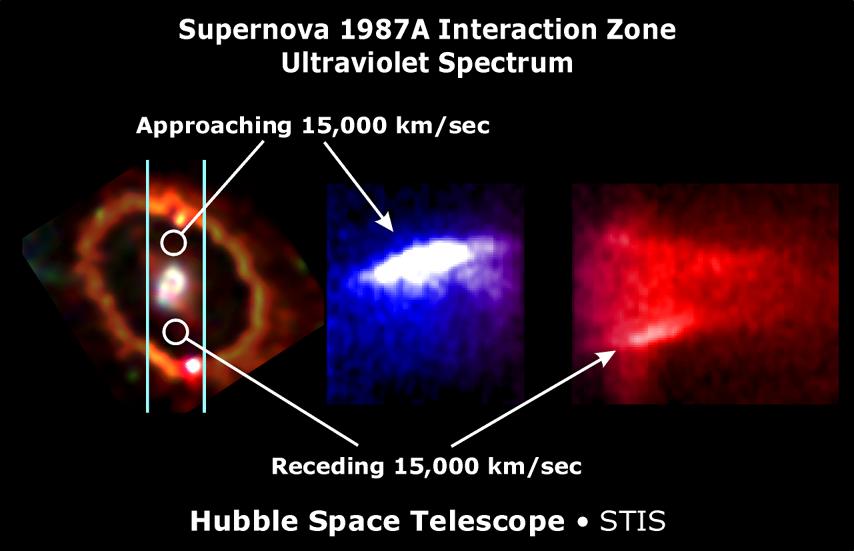 Supernova 1987A Interaction Zone
Ultraviolet Spectrum

Approaching 15,000 km/sec

Receding 15,000 km/sec

Hubble Space Telescope • STIS